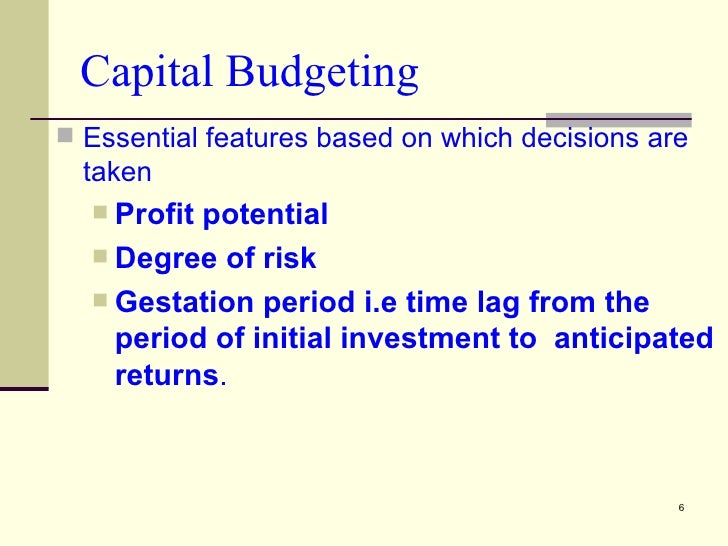 Capital Budgeting

Essential features based on which decisions are taken

Profit potential

Degree of risk

Gestation period i.e time lag from the period of initial investment to anticipated returns.

6